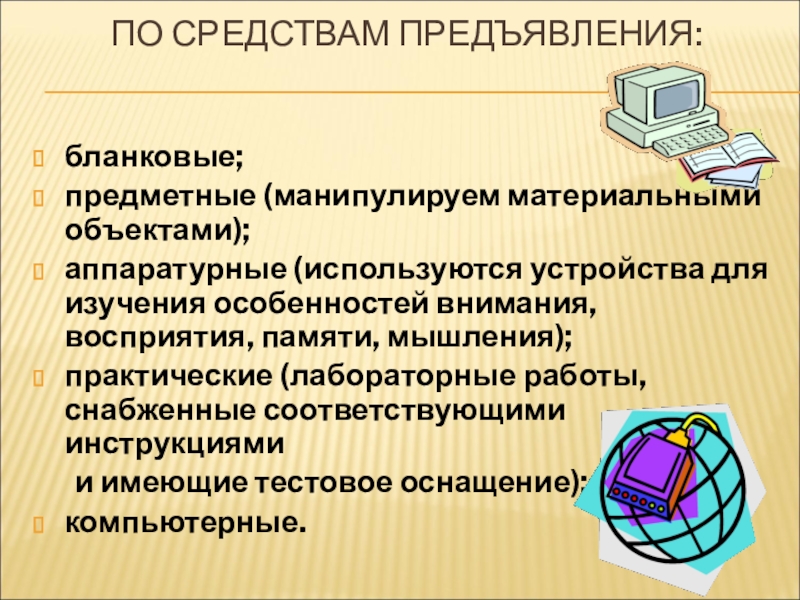 ПО СРЕДСТВАМ ПРЕДЪЯВЛЕНИЯ:

бланковые;
предметные (манипулируем материальными объектами);
аппаратурные (используются устройства для изучения особенностей внимания, восприятия, памяти, мышления);
практические (лабораторные работы, снабженные соответствующими инструкциями
и имеющие тестовое оснащение);
компьютерные.